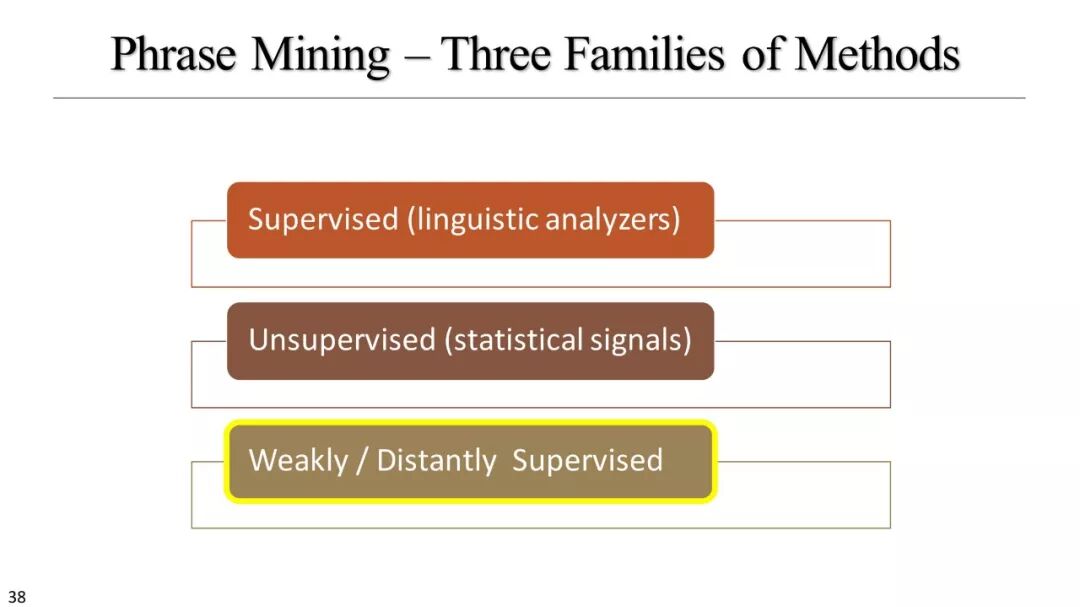 Phrase Mining – Three Families of Methods

Supervised (linguistic analyzers)

Unsupervised (statistical signals)

Weakly / Distantly Supervised

38